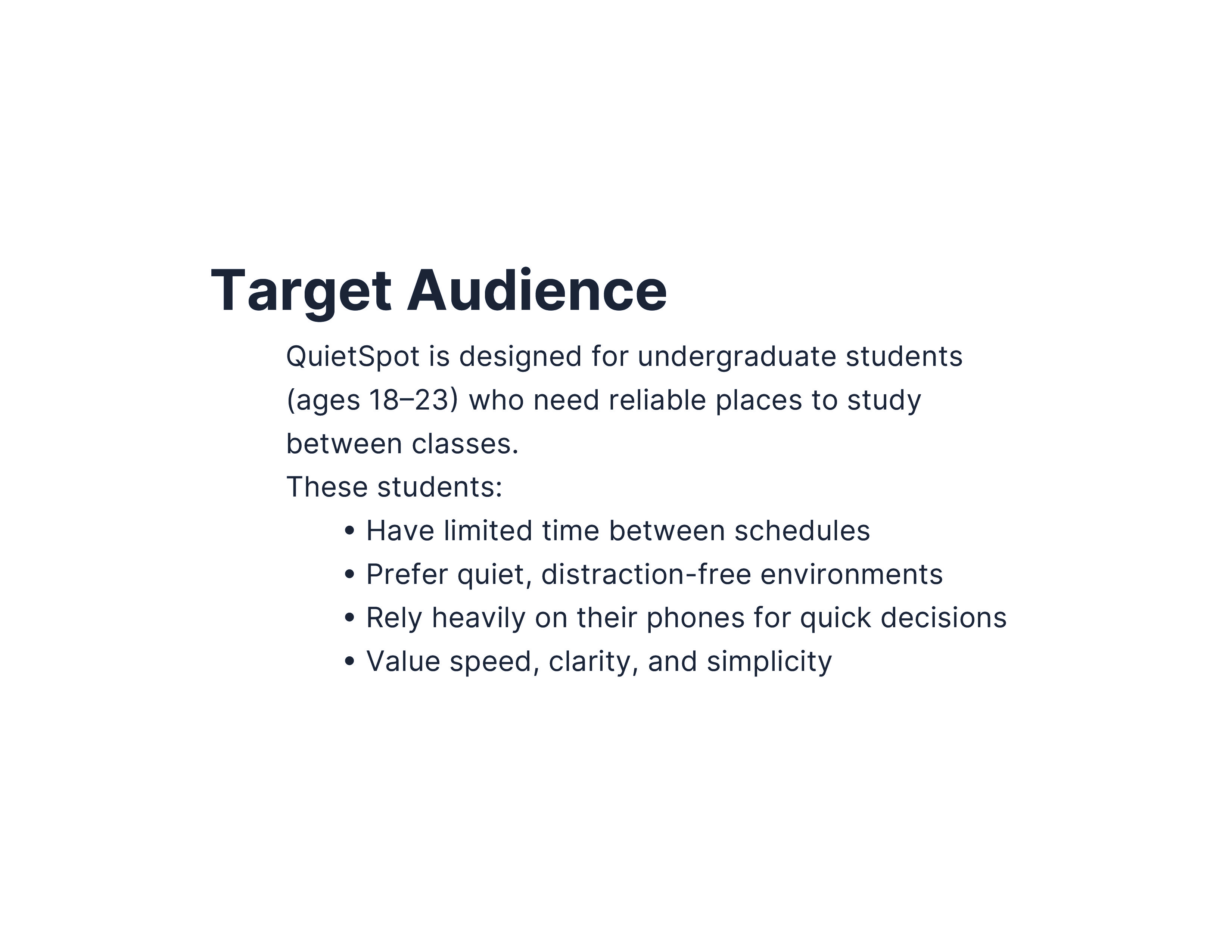 Target Audience

QuietSpot is designed for undergraduate students (ages 18–23) who need reliable places to study between classes.

These students:

• Have limited time between schedules
• Prefer quiet, distraction-free environments
• Rely heavily on their phones for quick decisions
• Value speed, clarity, and simplicity